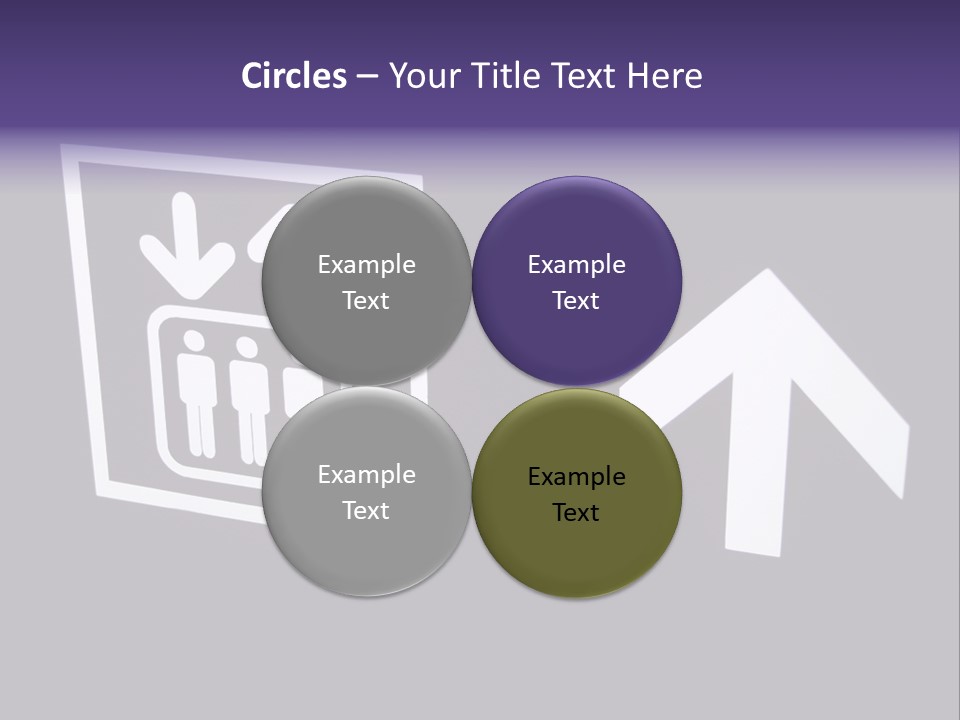 Circles – Your Title Text Here

Example Text

Example Text

Example Text

Example Text